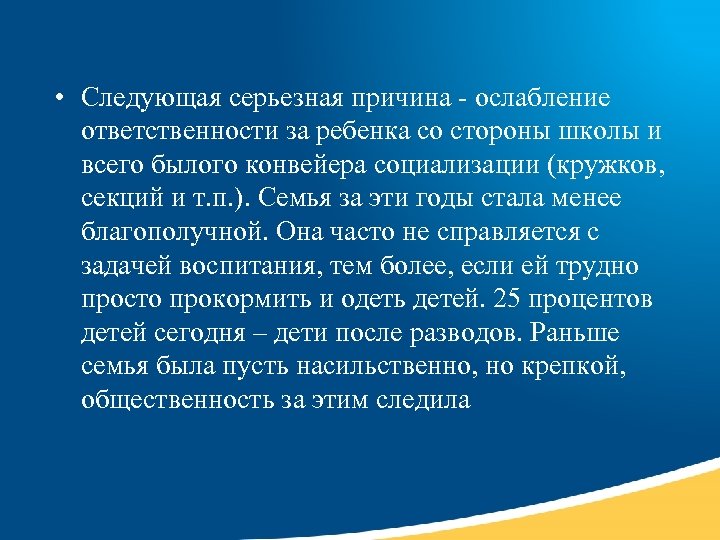 • Следующая серьезная причина - ослабление ответственности за ребенка со стороны школы и всего былого конвейера социализации (кружков, секций и т.п.). Семья за эти годы стала менее благополучной. Она часто не справляется с задачей воспитания, тем более, если ей трудно просто прокормить и одеть детей. 25 процентов детей сегодня – дети после разводов. Раньше семья была пусть насильственно, но крепкой, общественность за этим следила